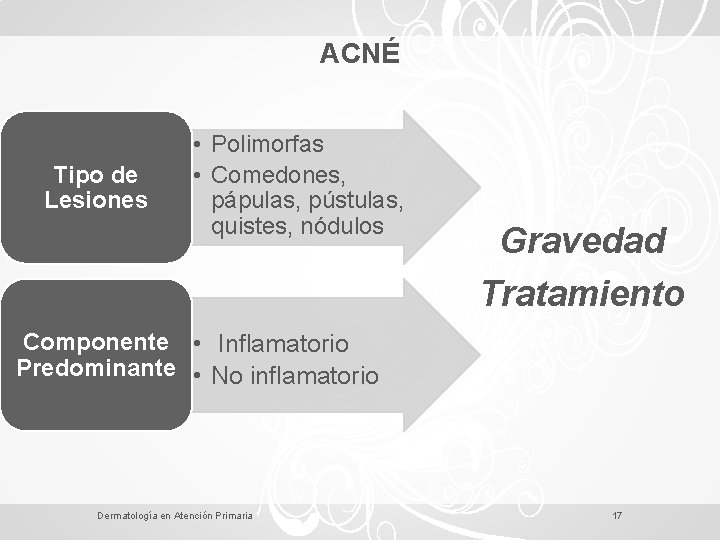 ACNÉ

Tipo de Lesiones

• Polimorfas
• Comedones, pápulas, pústulas, quistes, nódulos

Componente Predominante

• Inflamatorio
• No inflamatorio

Gravedad
Tratamiento

Dermatología en Atención Primaria

17